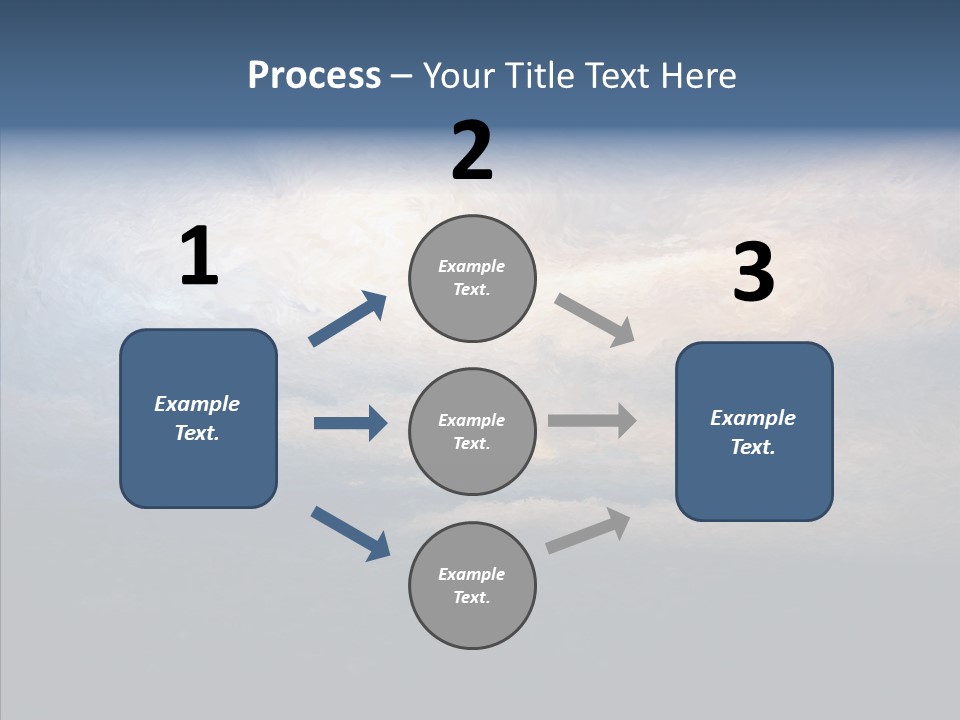 Process – Your Title Text Here

1

Example Text.

2

Example Text.

Example Text.

Example Text.

3

Example Text.